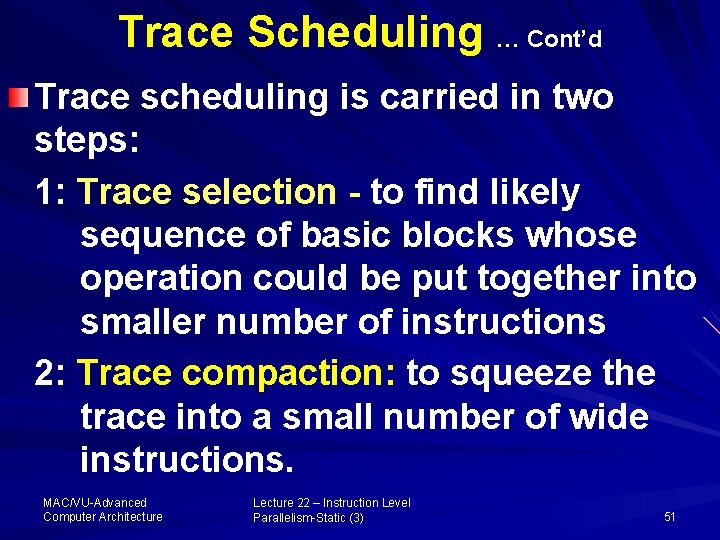 Trace Scheduling … Cont'd

Trace scheduling is carried in two steps:

1: Trace selection - to find likely sequence of basic blocks whose operation could be put together into smaller number of instructions

2: Trace compaction: to squeeze the trace into a small number of wide instructions.

MAC/VU-Advanced Computer Architecture

Lecture 22 – Instruction Level Parallelism-Static (3)

51